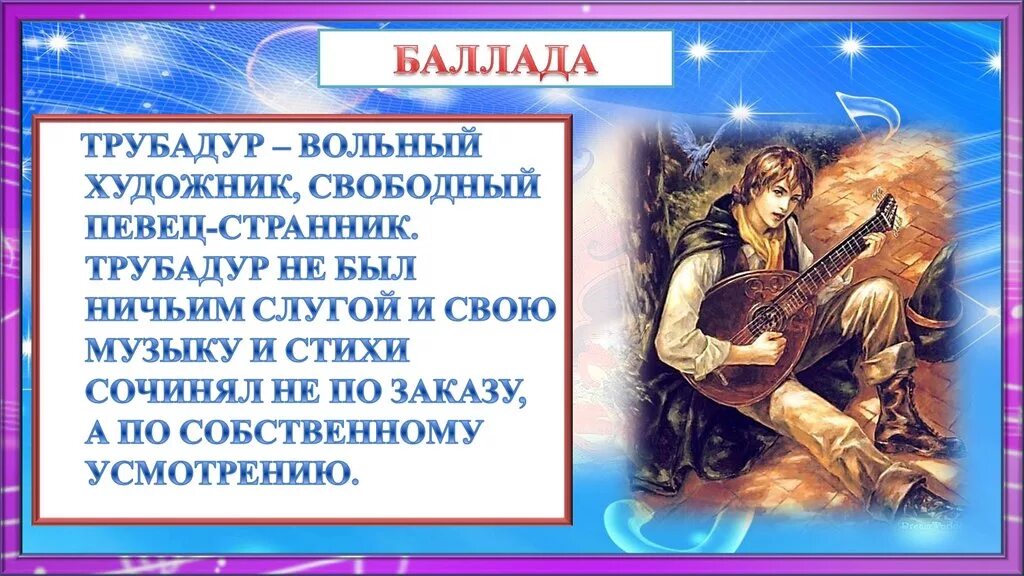 БАЛЛАДА

ТРУБАДУР – ВОЛЬНЫЙ ХУДОЖНИК, СВОБОДНЫЙ ПЕВЕЦ-СТРАННИК. ТРУБАДУР НЕ БЫЛ НИЧЬИМ СЛУГОЙ И СВОЮ МУЗЫКУ И СТИХИ СОЧИНЯЛ НЕ ПО ЗАКАЗУ, А ПО СОБСТВЕННОМУ УСМОТРЕНИЮ.